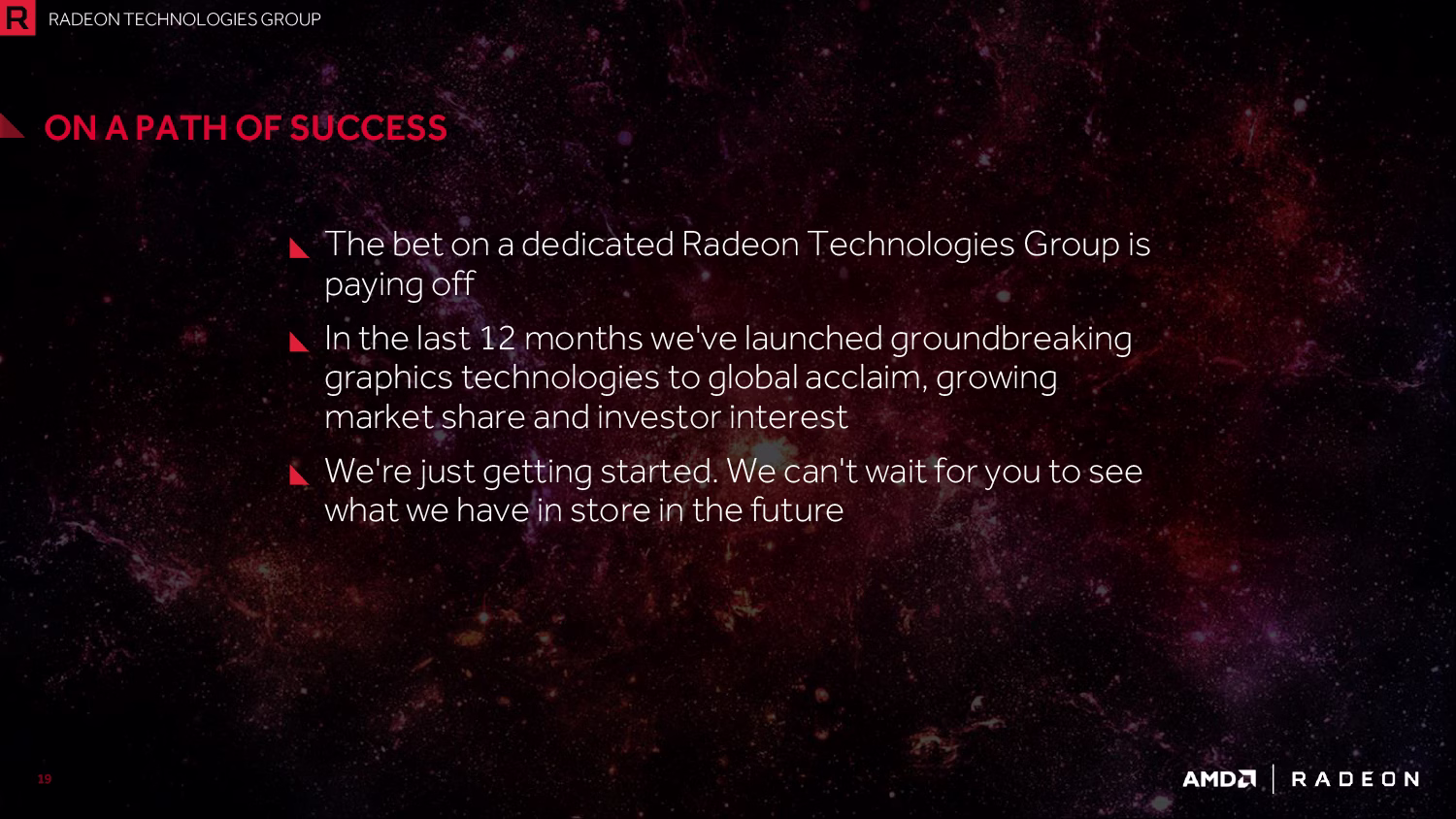 R RADEON TECHNOLOGIES GROUP

ON A PATH OF SUCCESS

The bet on a dedicated Radeon Technologies Group is paying off

In the last 12 months we've launched groundbreaking graphics technologies to global acclaim, growing market share and investor interest

We're just getting started. We can't wait for you to see what we have in store in the future

19

AMD | RADEON